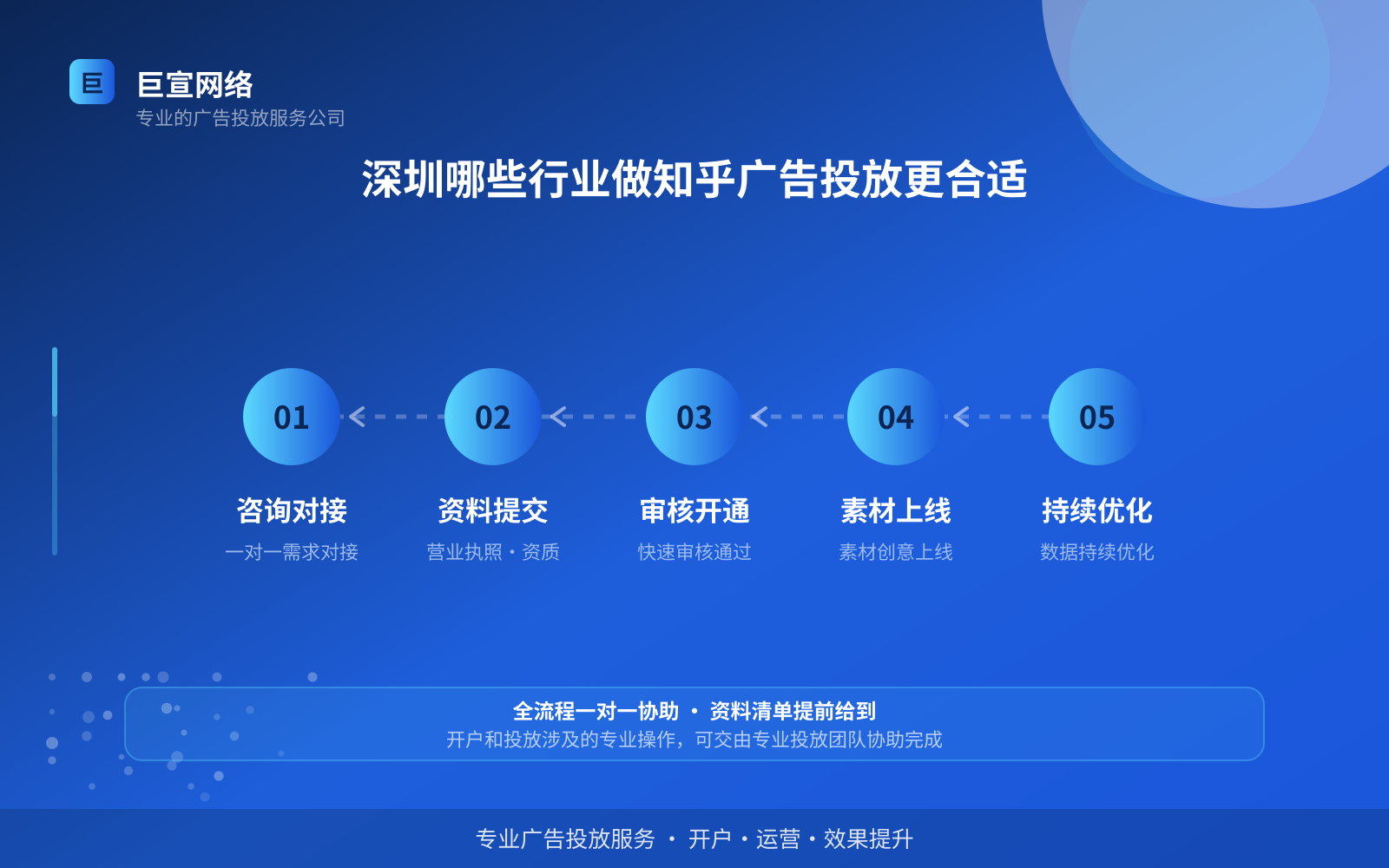 巨

巨宣网络
专业的广告投放服务公司

深圳哪些行业做知乎广告投放更合适

01
咨询对接
一对一需求对接

02
资料提交
营业执照・资质

03
审核开通
快速审核通过

04
素材上线
素材创意上线

05
持续优化
数据持续优化

全流程一对一协助 ・ 资料清单提前给到
开户和投放涉及的专业操作，可交由专业投放团队协助完成

专业广告投放服务 ・ 开户・运营・效果提升